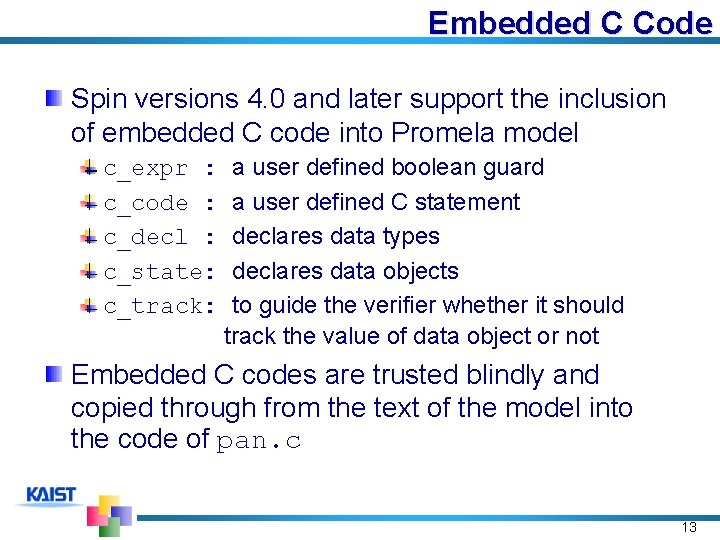 Embedded C Code

Spin versions 4.0 and later support the inclusion of embedded C code into Promela model

c_expr : a user defined boolean guard

c_code : a user defined C statement

c_decl : declares data types

c_state: declares data objects

c_track: to guide the verifier whether it should track the value of data object or not

Embedded C codes are trusted blindly and copied through from the text of the model into the code of pan.c

KAIST

13